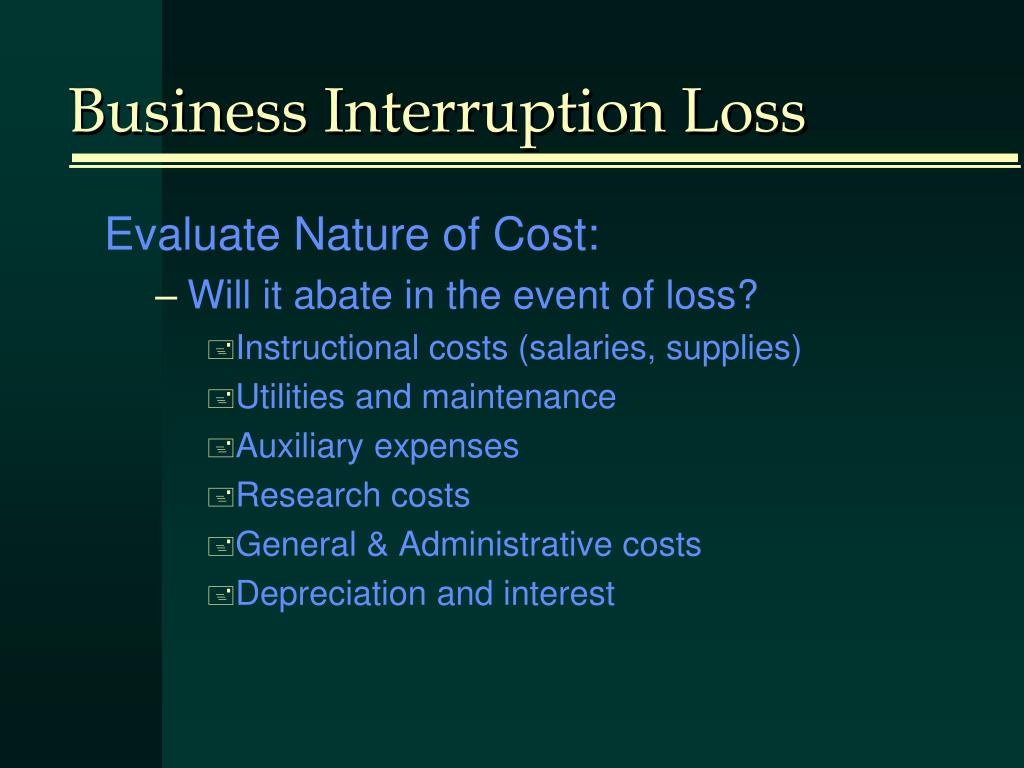 Business Interruption Loss

Evaluate Nature of Cost:

– Will it abate in the event of loss?

Instructional costs (salaries, supplies)

Utilities and maintenance

Auxiliary expenses

Research costs

General & Administrative costs

Depreciation and interest